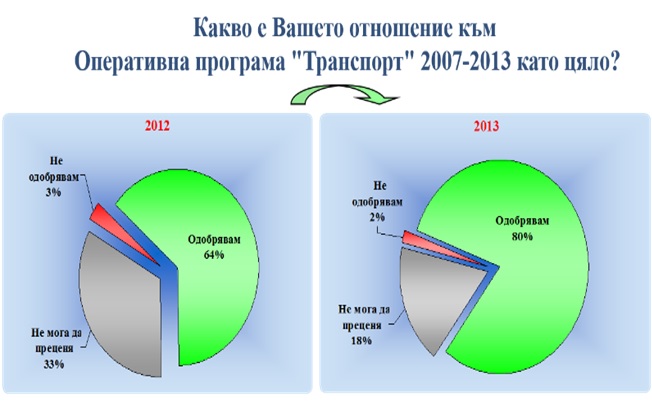 Какво е Вашето отношение към Оперативна програма "Транспорт" 2007-2013 като цяло?

2012

Не одобрявам 3%

Одобрявам 64%

Не мога да преценя 33%

2013

Не одобрявам 2%

Одобрявам 80%

Не мога да преценя 18%